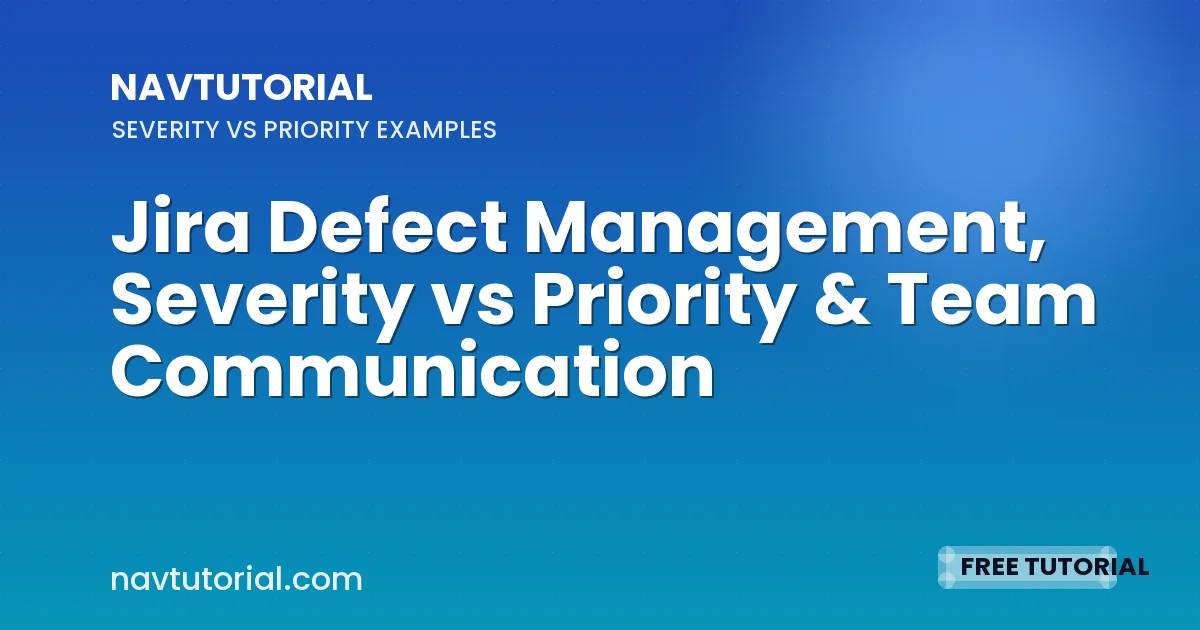 NAVTUTORIAL
SEVERITY VS PRIORITY EXAMPLES

Jira Defect Management, Severity vs Priority & Team Communication

navtutorial.com

FREE TUTORIAL